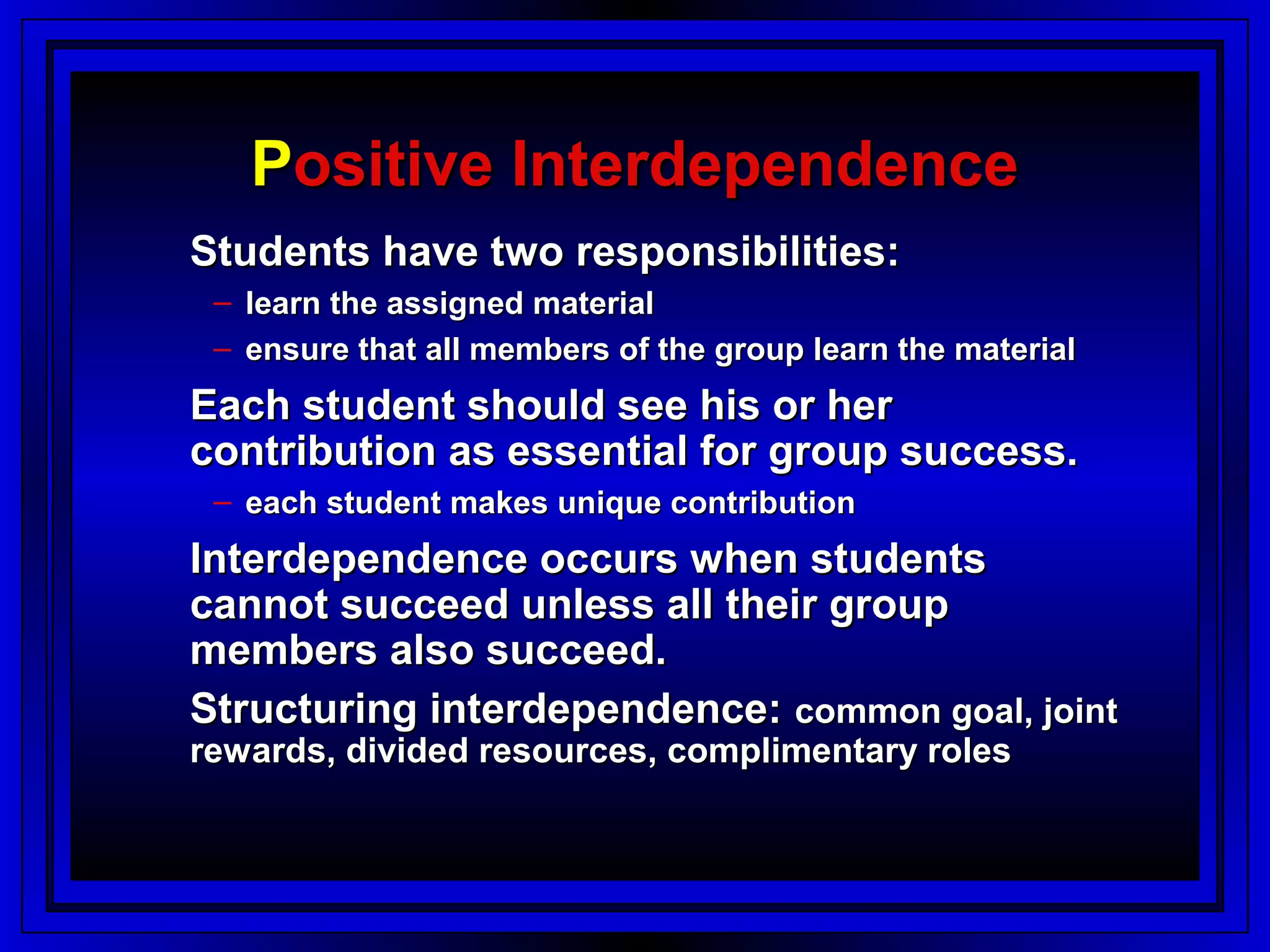 Positive Interdependence

Students have two responsibilities:

– learn the assigned material

– ensure that all members of the group learn the material

Each student should see his or her contribution as essential for group success.

– each student makes unique contribution

Interdependence occurs when students cannot succeed unless all their group members also succeed.

Structuring interdependence: common goal, joint rewards, divided resources, complimentary roles